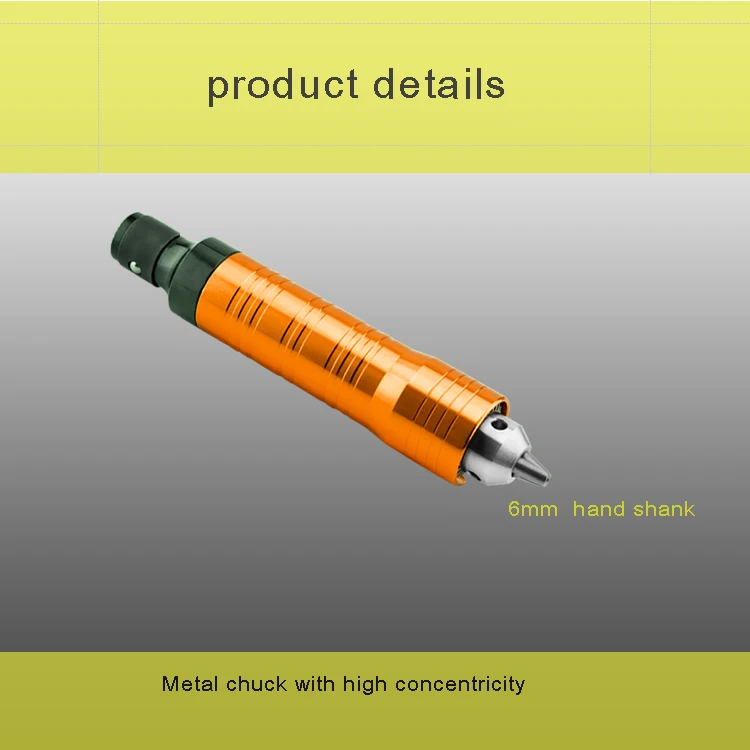 product details

6mm hand shank

Metal chuck with high concentricity